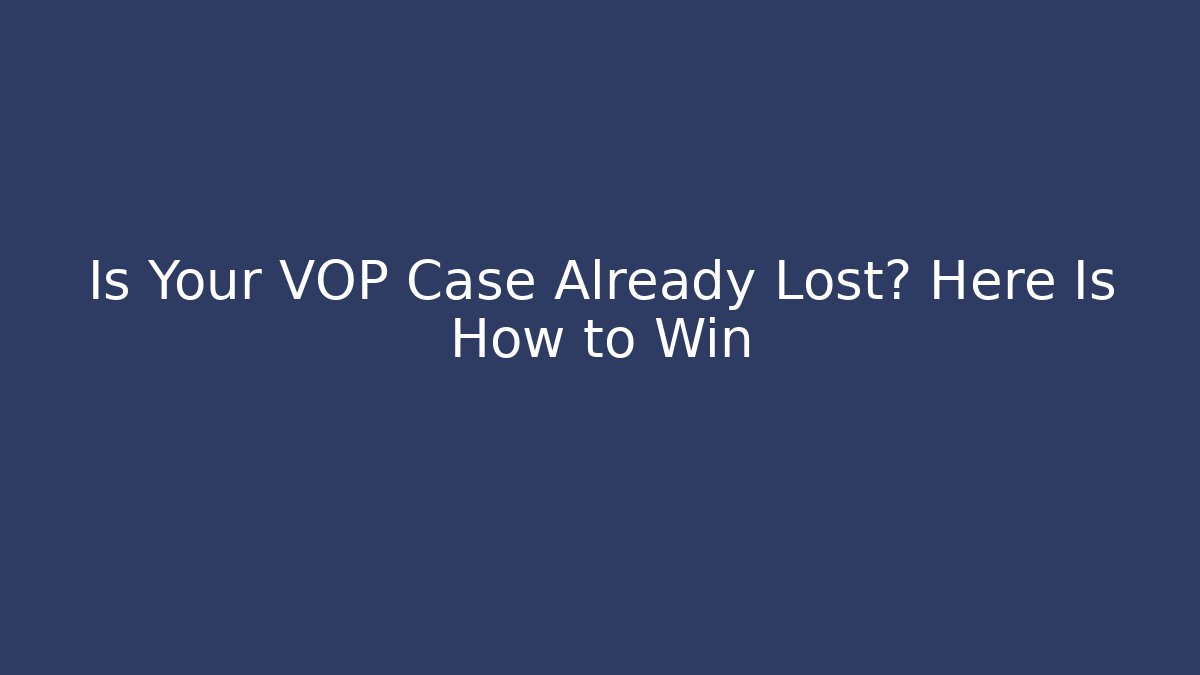 Is Your VOP Case Already Lost? Here Is How to Win